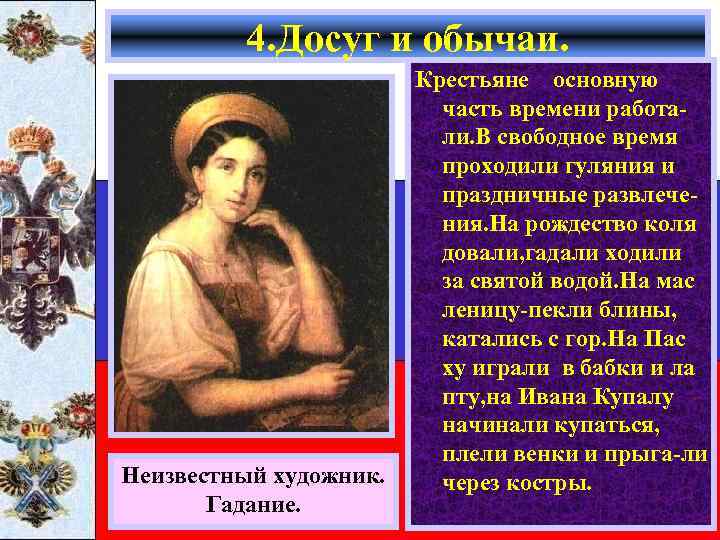 4.Досуг и обычаи.

Крестьяне основную часть времени работали.В свободное время проходили гуляния и праздничные развлечения.На рождество коля довали,гадали ходили за святой водой.На мас леницу-пекли блины, катались с гор.На Пас ху играли в бабки и ла пту,на Ивана Купалу начинали купаться, плели венки и прыга-ли через костры.

Неизвестный художник. Гадание.